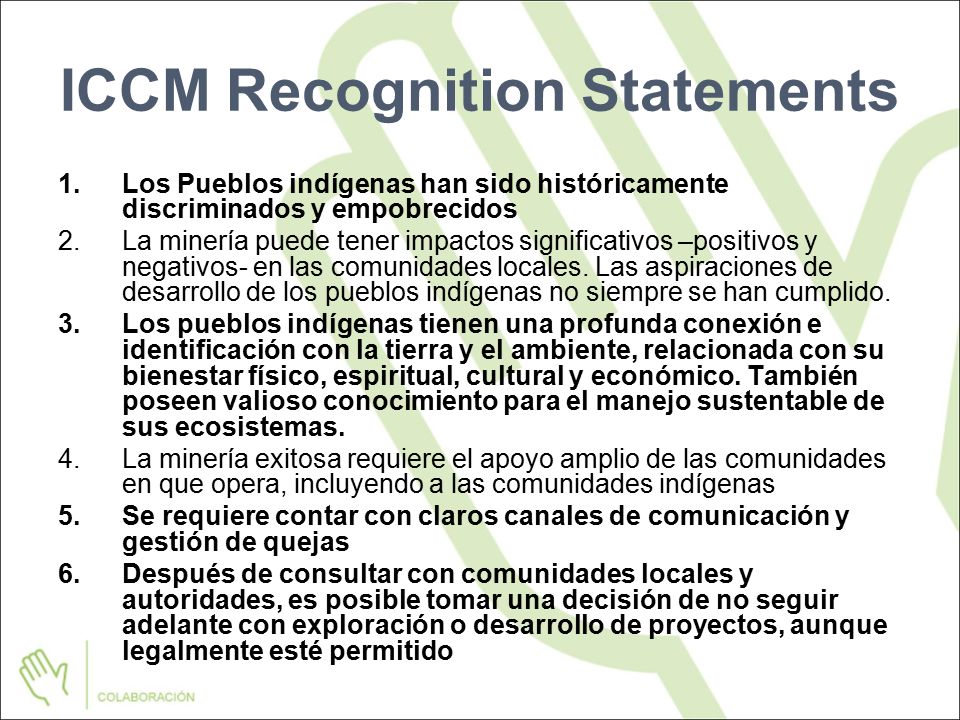 ICCM Recognition Statements

1. Los Pueblos indígenas han sido históricamente discriminados y empobrecidos

2. La minería puede tener impactos significativos –positivos y negativos- en las comunidades locales. Las aspiraciones de desarrollo de los pueblos indígenas no siempre se han cumplido.

3. Los pueblos indígenas tienen una profunda conexión e identificación con la tierra y el ambiente, relacionada con su bienestar físico, espiritual, cultural y económico. También poseen valioso conocimiento para el manejo sustentable de sus ecosistemas.

4. La minería exitosa requiere el apoyo amplio de las comunidades en que opera, incluyendo a las comunidades indígenas

5. Se requiere contar con claros canales de comunicación y gestión de quejas

6. Después de consultar con comunidades locales y autoridades, es posible tomar una decisión de no seguir adelante con exploración o desarrollo de proyectos, aunque legalmente esté permitido

COLABORACIÓN